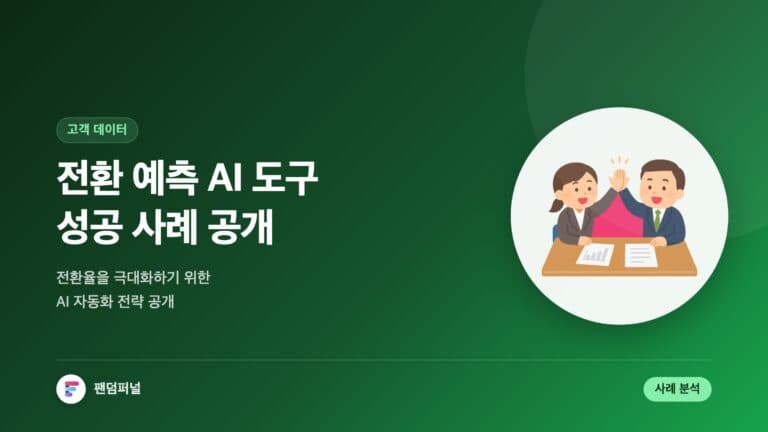 고객 데이터

전환 예측 AI 도구
성공 사례 공개

전환율을 극대화하기 위한
AI 자동화 전략 공개

팬덤퍼널

사례 분석